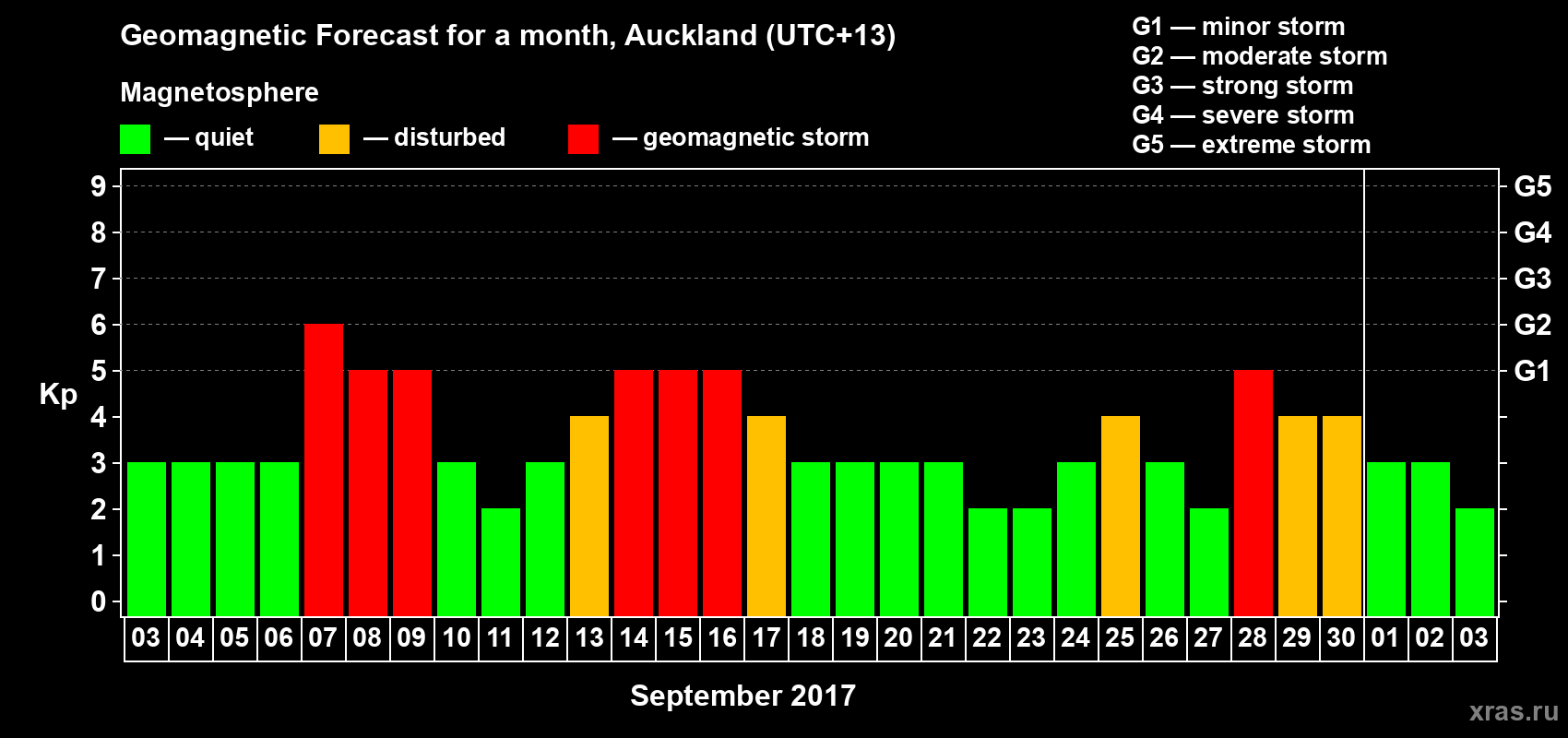 Geomagnetic Forecast for a month, Auckland (UTC+13)

Magnetosphere

— quiet — disturbed — geomagnetic storm

G1 — minor storm
G2 — moderate storm
G3 — strong storm
G4 — severe storm
G5 — extreme storm

Kp

9
8
7
6
5
4
3
2
1
0

G5
G4
G3
G2
G1

03 04 05 06 07 08 09 10 11 12 13 14 15 16 17 18 19 20 21 22 23 24 25 26 27 28 29 30 01 02 03

September 2017

xras.ru